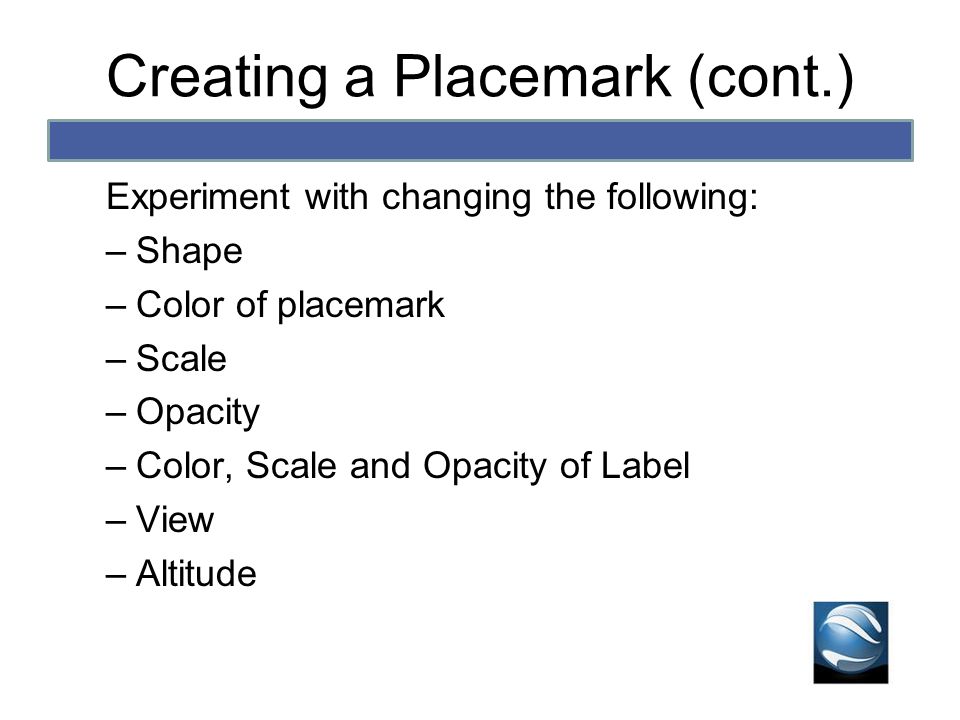 Creating a Placemark (cont.)

Experiment with changing the following:
– Shape
– Color of placemark
– Scale
– Opacity
– Color, Scale and Opacity of Label
– View
– Altitude